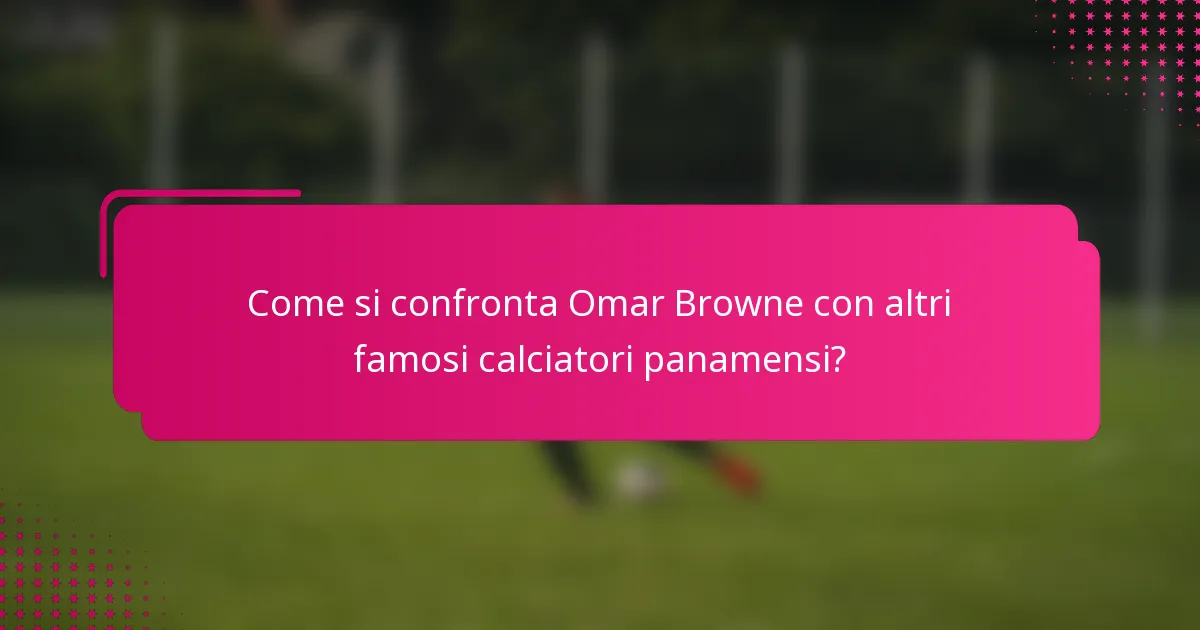 Come si confronta Omar Browne con altri famosi calciatori panamensi?